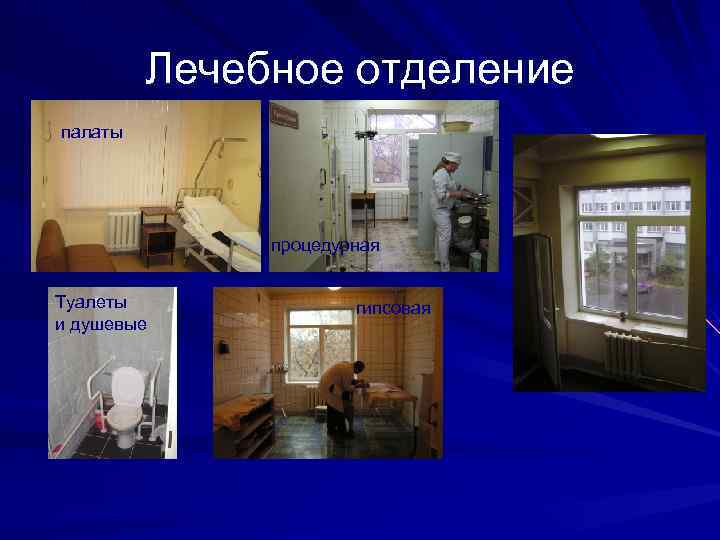 Лечебное отделение

палаты

процедурная

Туалеты и душевые

гипсовая